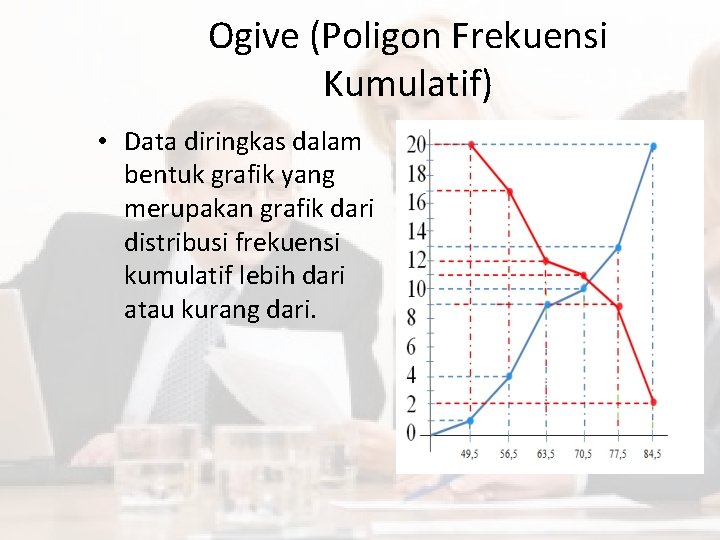 Ogive (Poligon Frekuensi Kumulatif)

• Data diringkas dalam bentuk grafik yang merupakan grafik dari distribusi frekuensi kumulatif lebih dari atau kurang dari.

20
18
16
14
12
10
8
6
4
2
0
49,5
56,5
63,5
70,5
77,5
84,5